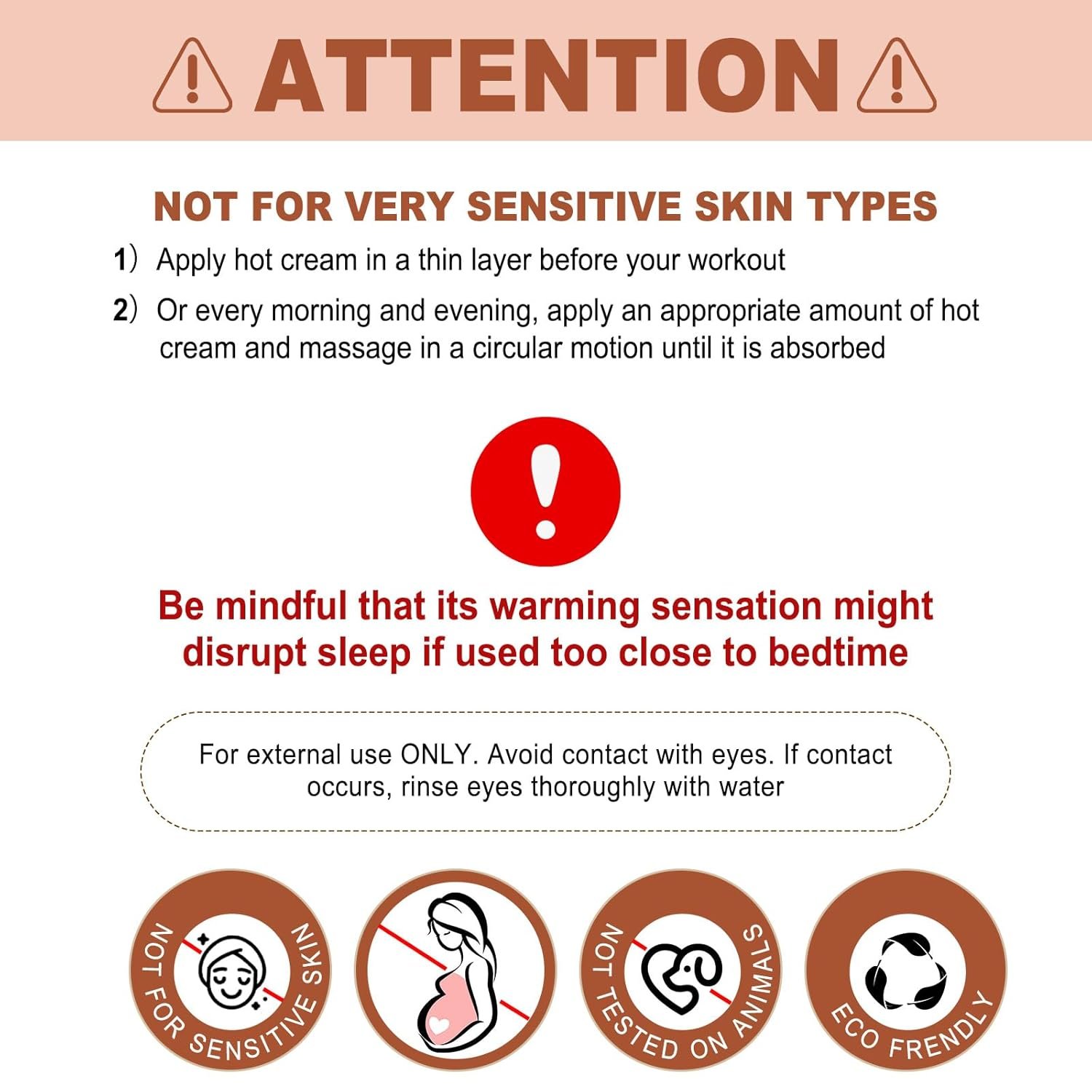 ATTENTION

NOT FOR VERY SENSITIVE SKIN TYPES

1) Apply hot cream in a thin layer before your workout

2) Or every morning and evening, apply an appropriate amount of hot cream and massage in a circular motion until it is absorbed

Be mindful that its warming sensation might disrupt sleep if used too close to bedtime

For external use ONLY. Avoid contact with eyes. If contact occurs, rinse eyes thoroughly with water

NOT FOR SENSITIVE SKIN

NOT TESTED ON ANIMALS

ECO FRENDLY